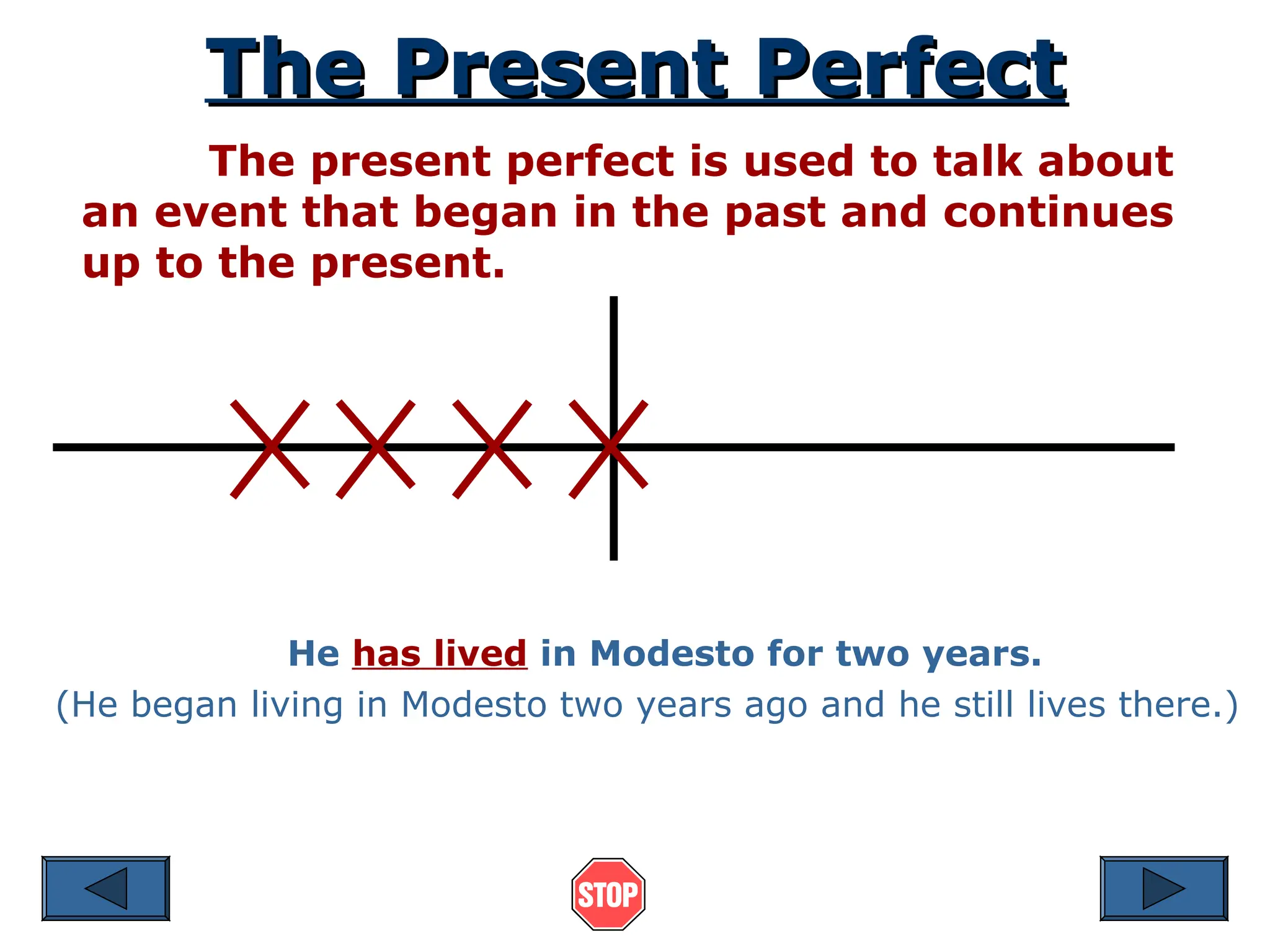 The Present Perfect

The present perfect is used to talk about an event that began in the past and continues up to the present.

He has lived in Modesto for two years.
(He began living in Modesto two years ago and he still lives there.)

STOP